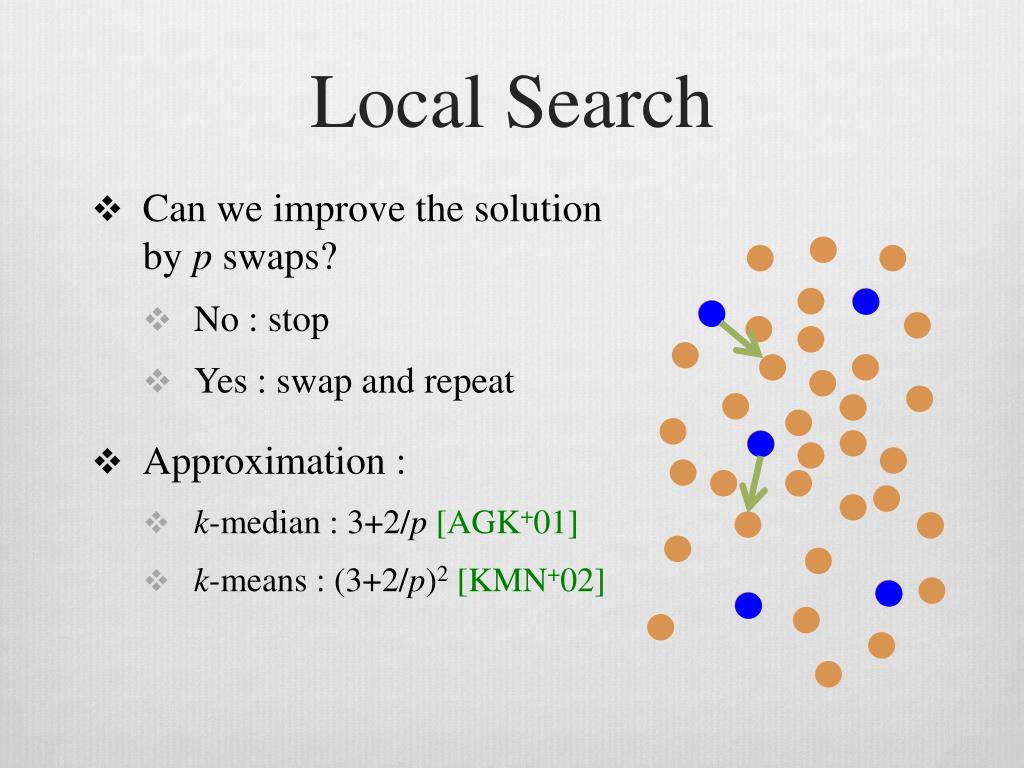 Local Search

❖ Can we improve the solution by $p$ swaps?

❖ No : stop

❖ Yes : swap and repeat

❖ Approximation :

❖ $k$-median : $3+2/p$ [AGK$^+$01]

❖ $k$-means : $(3+2/p)^2$ [KMN$^+$02]